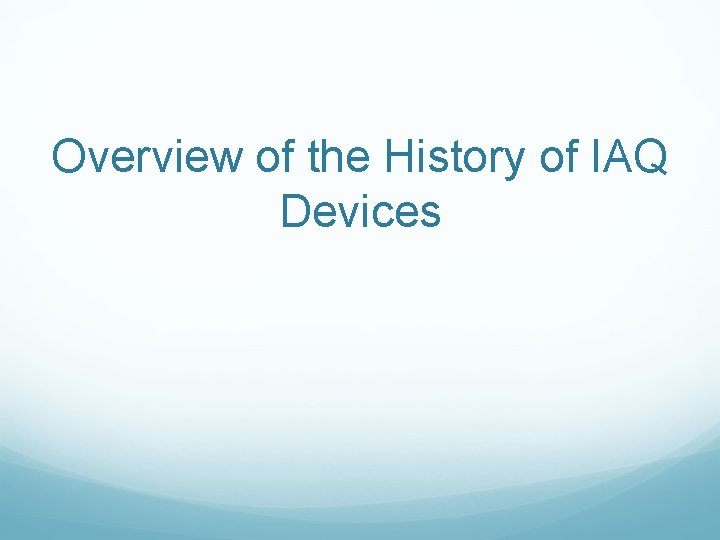 Overview of the History of IAQ Devices